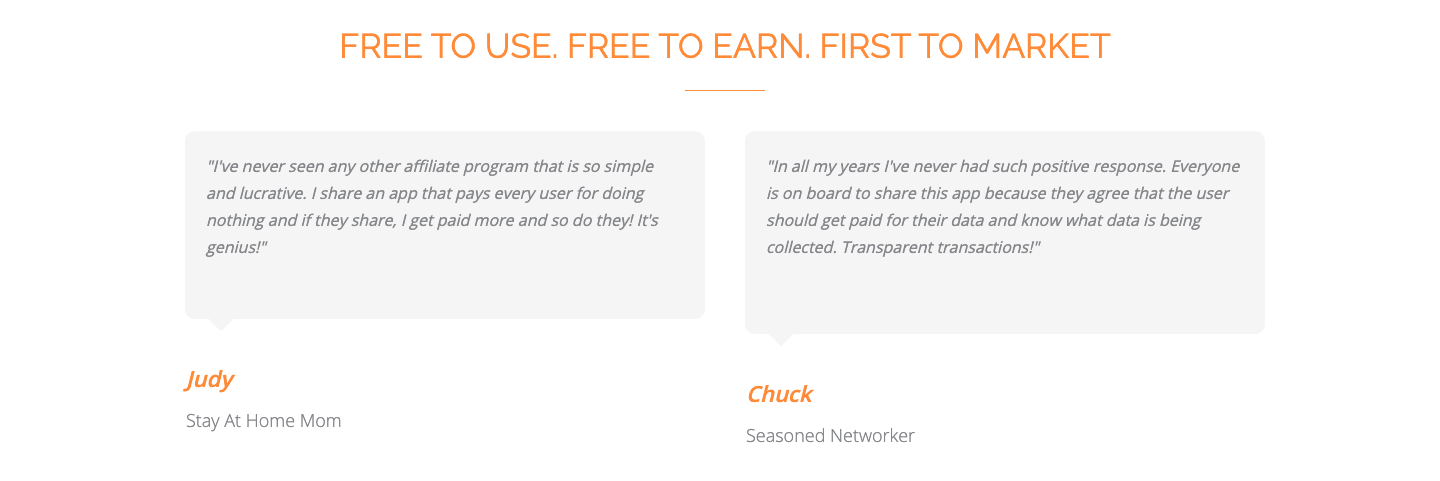 FREE TO USE. FREE TO EARN. FIRST TO MARKET

"I've never seen any other affiliate program that is so simple and lucrative. I share an app that pays every user for doing nothing and if they share, I get paid more and so do they! It's genius!"

Judy

Stay At Home Mom

"In all my years I've never had such positive response. Everyone is on board to share this app because they agree that the user should get paid for their data and know what data is being collected. Transparent transactions!"

Chuck

Seasoned Networker